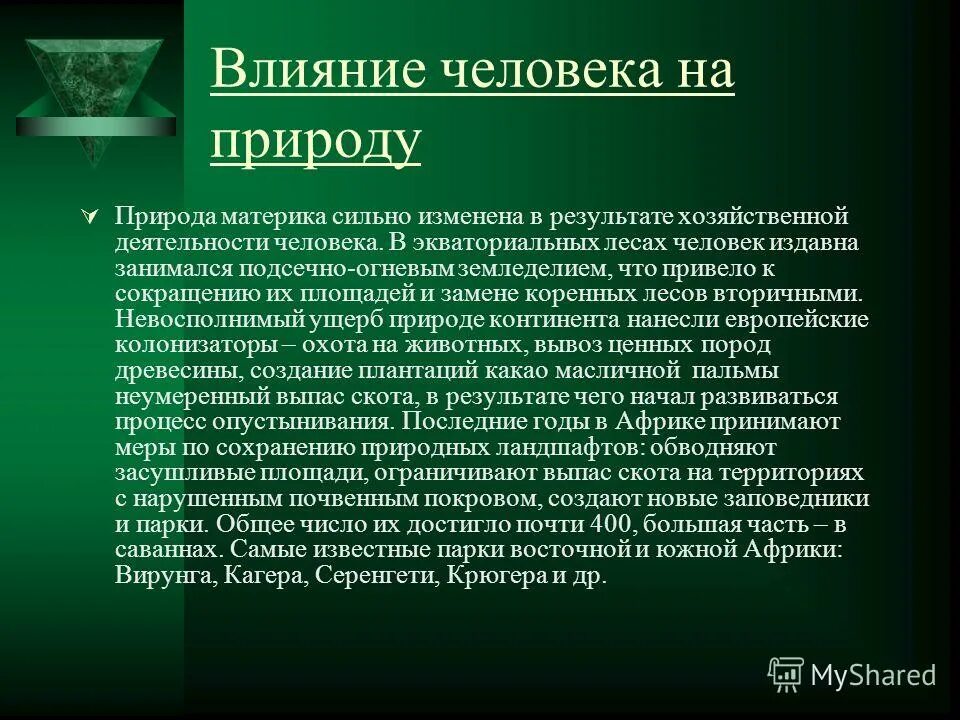 Влияние человека на природу

Природа материка сильно изменена в результате хозяйственной деятельности человека. В экваториальных лесах человек издавна занимался подсечно-огневым земледелием, что привело к сокращению их площадей и замене коренных лесов вторичными. Невосполнимый ущерб природе континента нанесли европейские колонизаторы – охота на животных, вывоз ценных пород древесины, создание плантаций какао масличной пальмы неумеренный выпас скота, в результате чего начал развиваться процесс опустынивания. Последние годы в Африке принимают меры по сохранению природных ландшафтов: обводняют засушливые площади, ограничивают выпас скота на территориях с нарушенным почвенным покровом, создают новые заповедники и парки. Общее число их достигло почти 400, большая часть – в саваннах. Самые известные парки восточной и южной Африки: Вирунга, Кагера, Серенгети, Крюгера и др.

MyShared